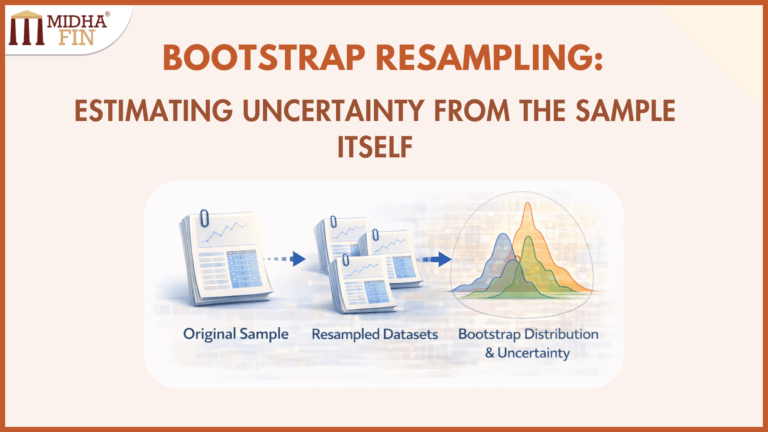 MIDHA® FIN

BOOTSTRAP RESAMPLING:

ESTIMATING UNCERTAINTY FROM THE SAMPLE ITSELF

Original Sample

Resampled Datasets

Bootstrap Distribution & Uncertainty